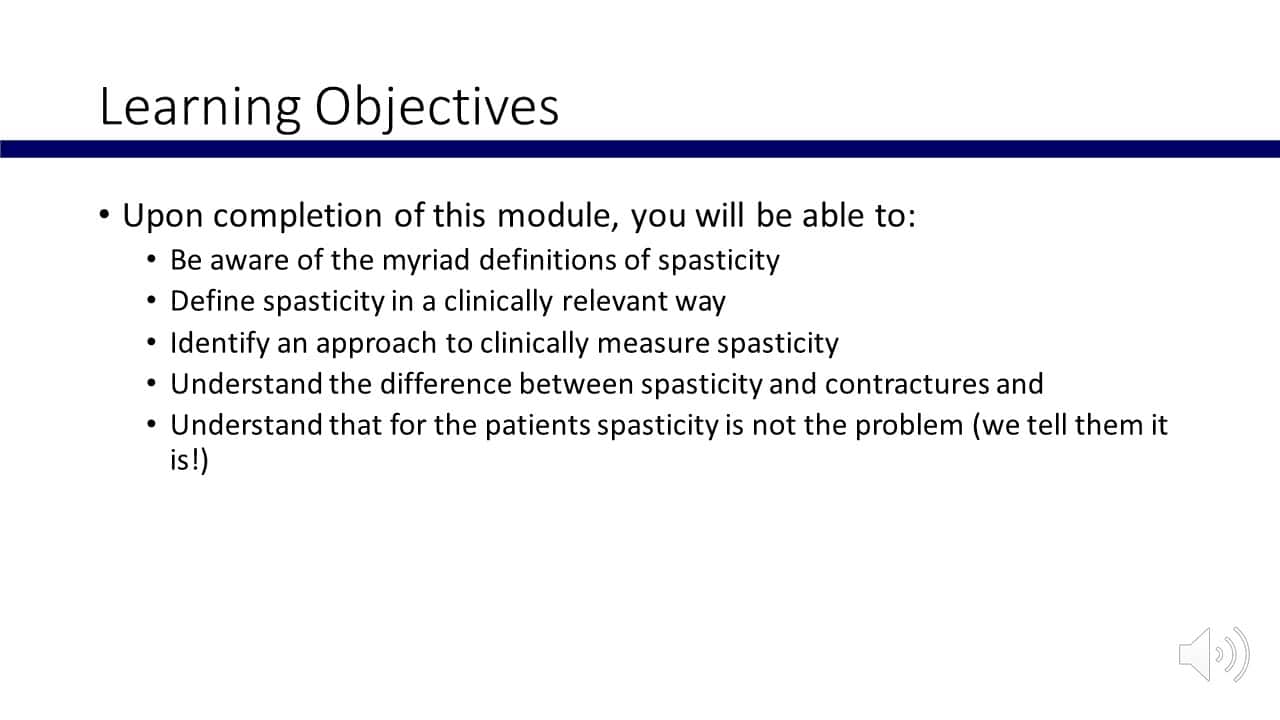 Learning Objectives

• Upon completion of this module, you will be able to:
  • Be aware of the myriad definitions of spasticity
  • Define spasticity in a clinically relevant way
  • Identify an approach to clinically measure spasticity
  • Understand the difference between spasticity and contractures and
  • Understand that for the patients spasticity is not the problem (we tell them it is!)